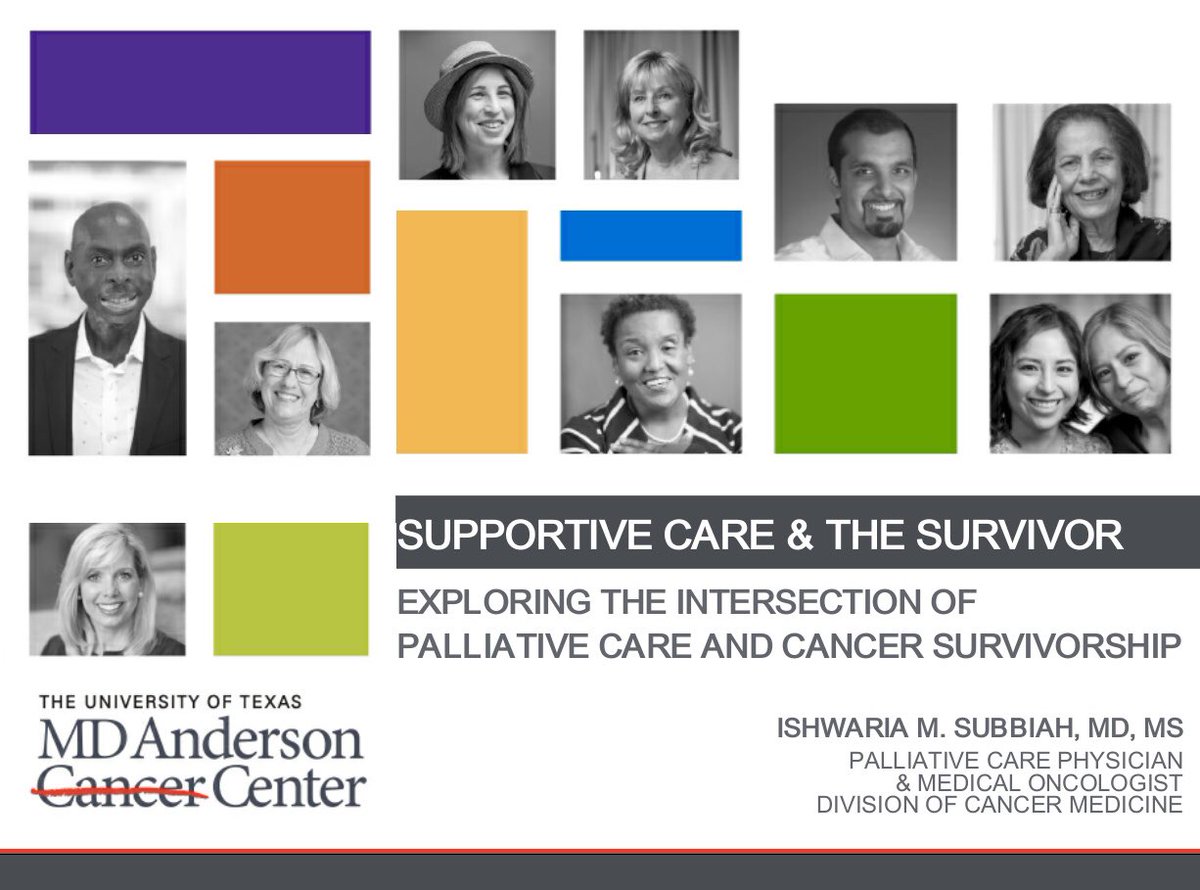 SUPPORTIVE CARE & THE SURVIVOR

EXPLORING THE INTERSECTION OF PALLIATIVE CARE AND CANCER SURVIVORSHIP

THE UNIVERSITY OF TEXAS
MD Anderson Cancer Center

ISHWARIA M. SUBBIAH, MD, MS
PALLIATIVE CARE PHYSICIAN & MEDICAL ONCOLOGIST
DIVISION OF CANCER MEDICINE